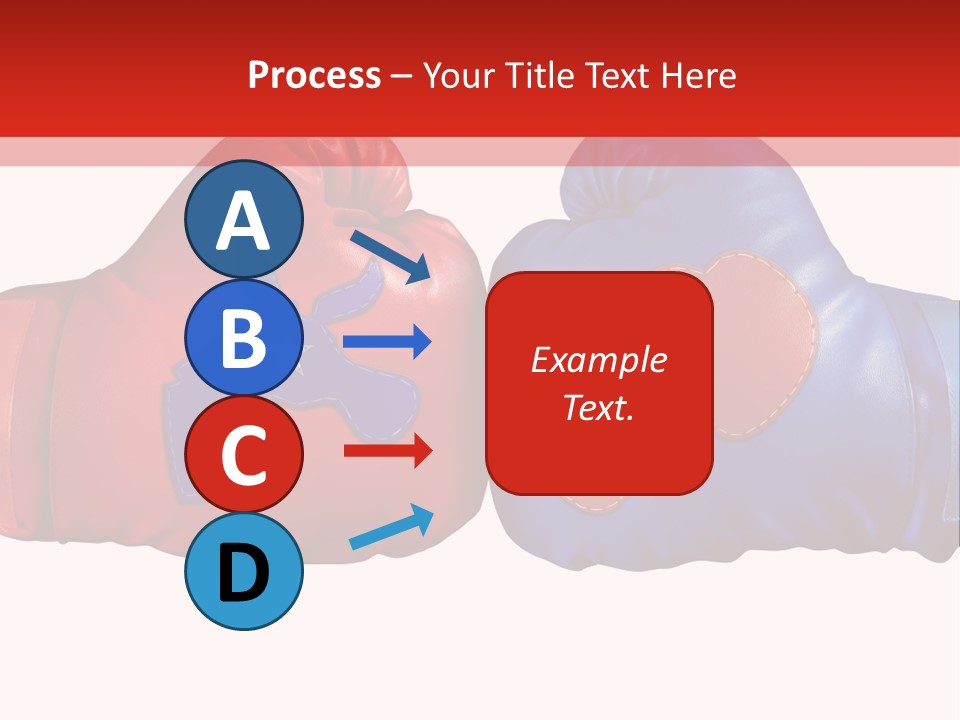 Process – Your Title Text Here

A

B

C

D

Example Text.